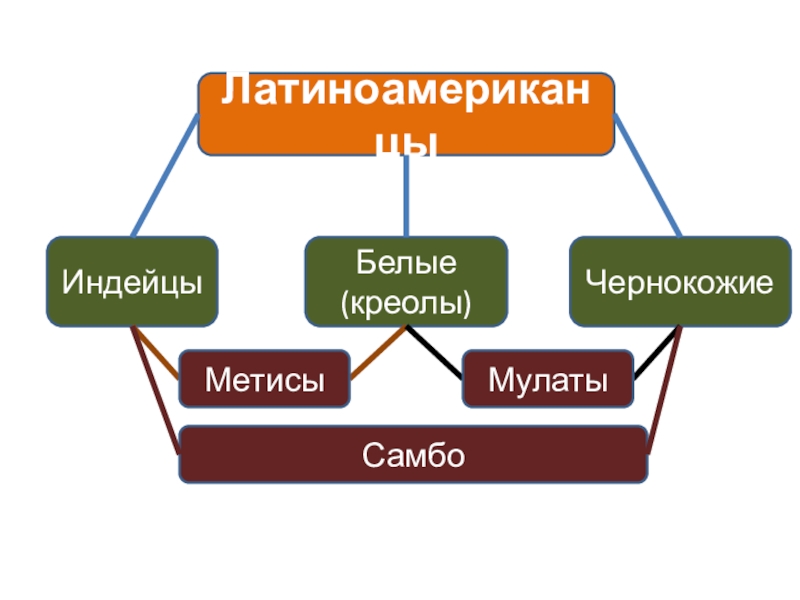 Латиноамериканцы

Индейцы

Белые (креолы)

Чернокожие

Метисы

Мулаты

Самбо